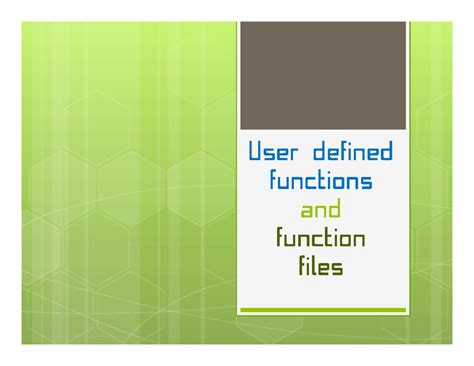 User defined functions and function files